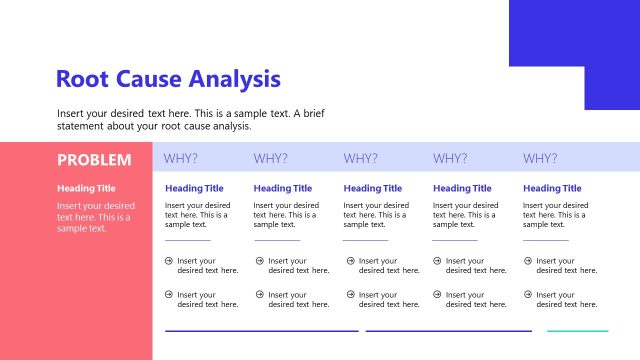 Root Cause Analysis

Insert your desired text here. This is a sample text. A brief statement about your root cause analysis.

PROBLEM

Heading Title

Insert your desired text here. This is a sample text.

WHY?

Heading Title

Insert your desired text here. This is a sample text.

Insert your desired text here.

Insert your desired text here.

WHY?

Heading Title

Insert your desired text here. This is a sample text.

Insert your desired text here.

Insert your desired text here.

WHY?

Heading Title

Insert your desired text here. This is a sample text.

Insert your desired text here.

Insert your desired text here.

WHY?

Heading Title

Insert your desired text here. This is a sample text.

Insert your desired text here.

Insert your desired text here.

WHY?

Heading Title

Insert your desired text here. This is a sample text.

Insert your desired text here.

Insert your desired text here.